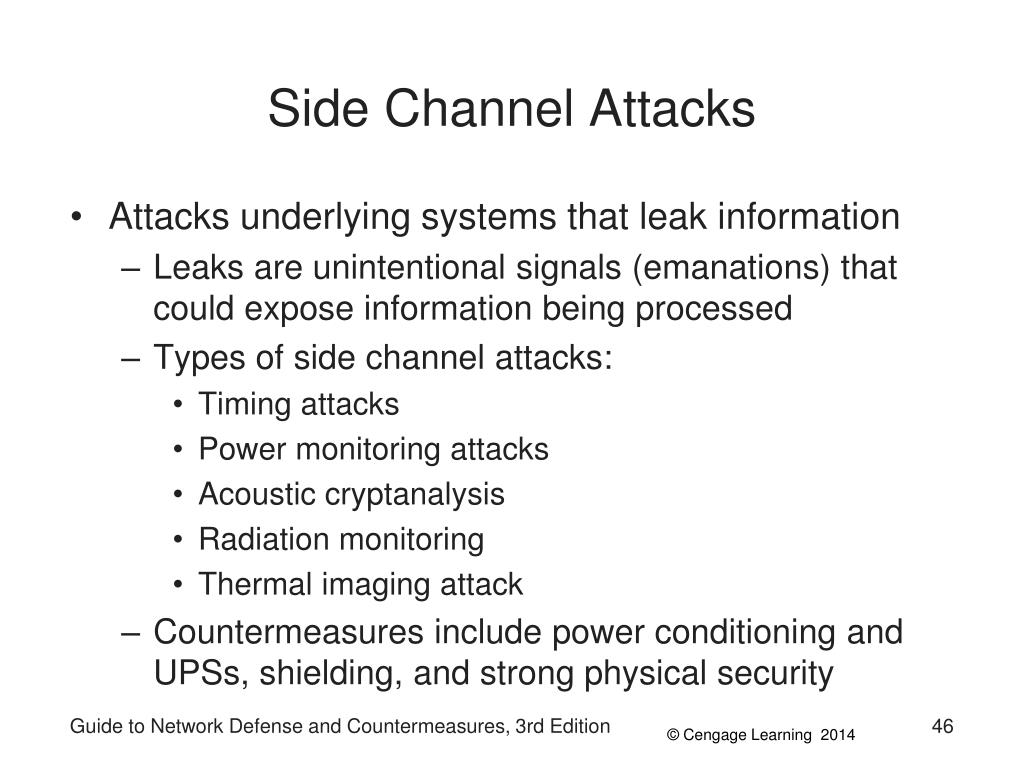 Side Channel Attacks

• Attacks underlying systems that leak information
– Leaks are unintentional signals (emanations) that could expose information being processed
– Types of side channel attacks:
• Timing attacks
• Power monitoring attacks
• Acoustic cryptanalysis
• Radiation monitoring
• Thermal imaging attack
– Countermeasures include power conditioning and UPSs, shielding, and strong physical security

Guide to Network Defense and Countermeasures, 3rd Edition
© Cengage Learning 2014
46